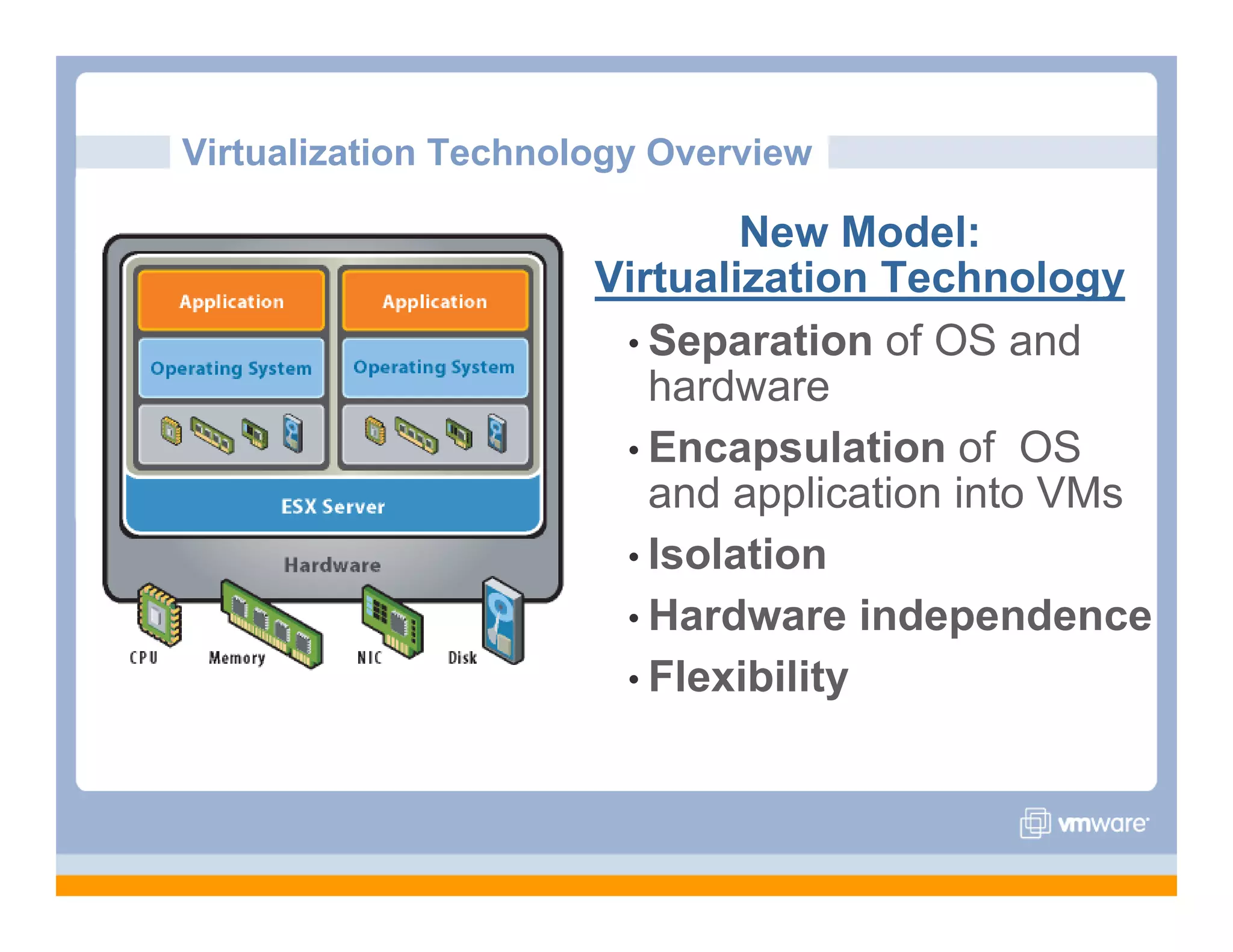 Virtualization Technology Overview

Application

Application

Operating System

Operating System

ESX Server

Hardware

CPU

Memory

NIC

Disk

New Model:
Virtualization Technology

• Separation of OS and hardware

• Encapsulation of OS and application into VMs

• Isolation

• Hardware independence

• Flexibility

vmware